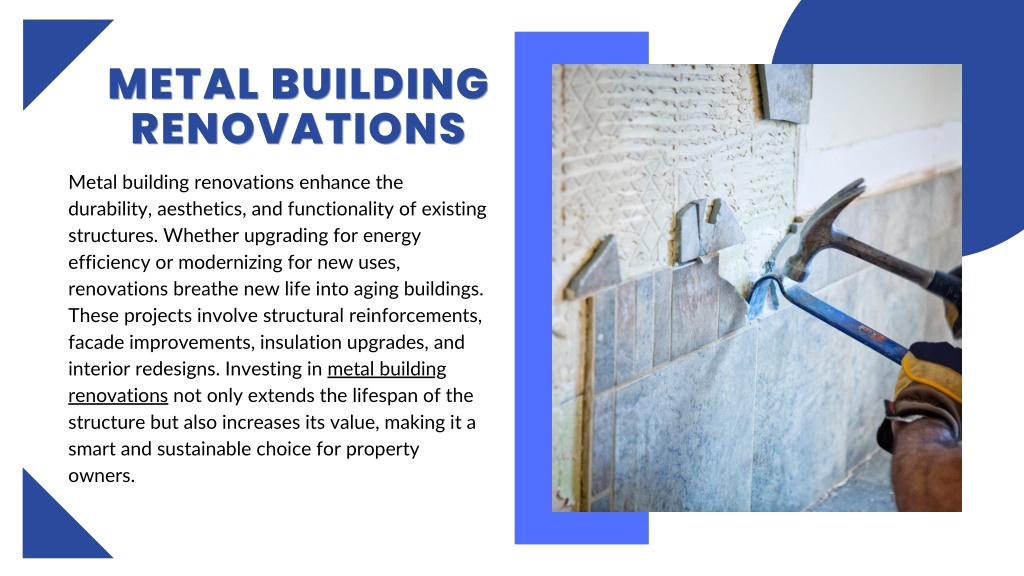 METAL BUILDING RENOVATIONS

Metal building renovations enhance the durability, aesthetics, and functionality of existing structures. Whether upgrading for energy efficiency or modernizing for new uses, renovations breathe new life into aging buildings. These projects involve structural reinforcements, facade improvements, insulation upgrades, and interior redesigns. Investing in metal building renovations not only extends the lifespan of the structure but also increases its value, making it a smart and sustainable choice for property owners.